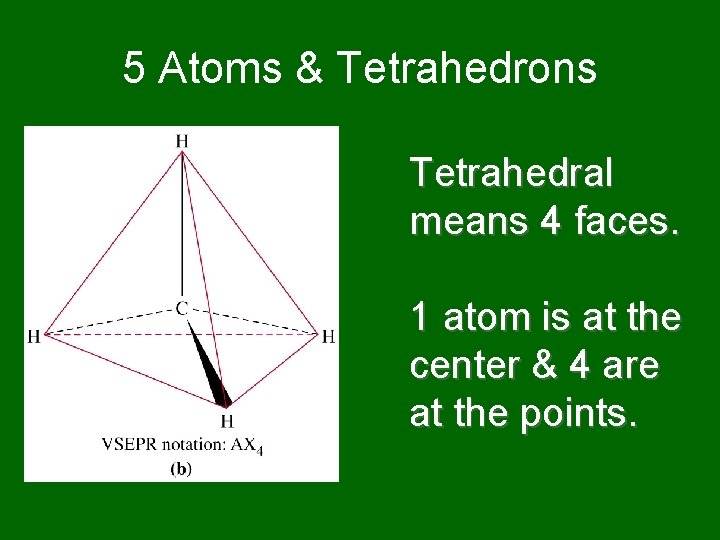 5 Atoms & Tetrahedrons

H

C

H

H

H

VSEPR notation: $AX_4$

(b)

Tetrahedral means 4 faces.

1 atom is at the center & 4 are at the points.